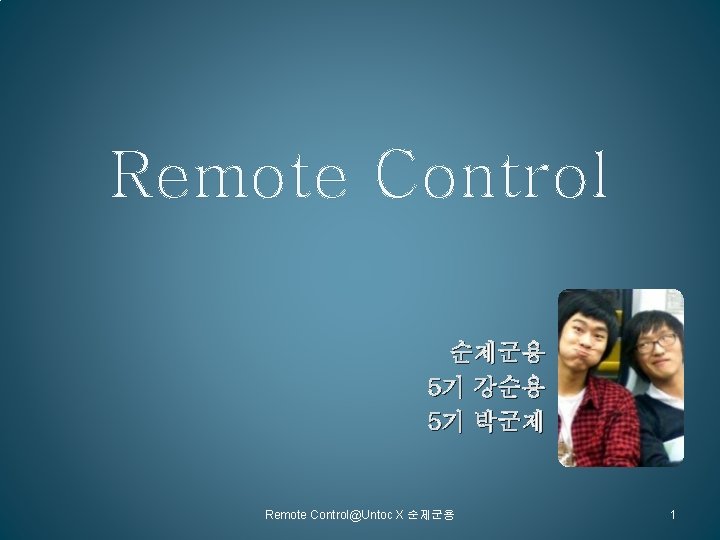 Remote Control

순제군용
5기 강순용
5기 박군제

Remote Control@Untoc X 순제군용

1